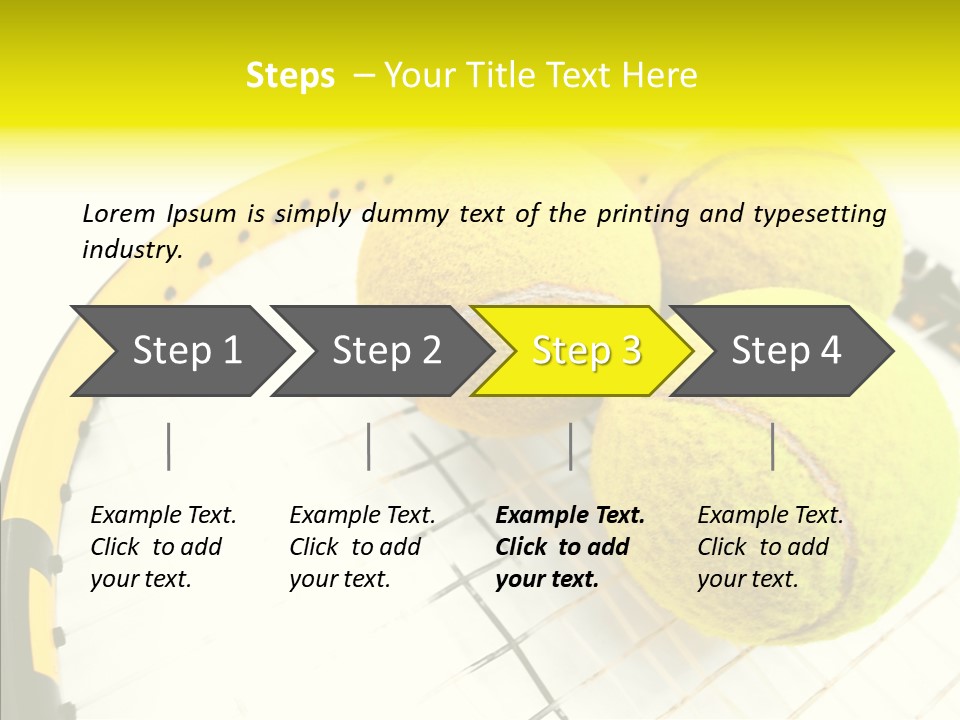 Steps – Your Title Text Here

Lorem Ipsum is simply dummy text of the printing and typesetting industry.

Step 1

Step 2

Step 3

Step 4

Example Text. Click to add your text.

Example Text. Click to add your text.

Example Text. Click to add your text.

Example Text. Click to add your text.